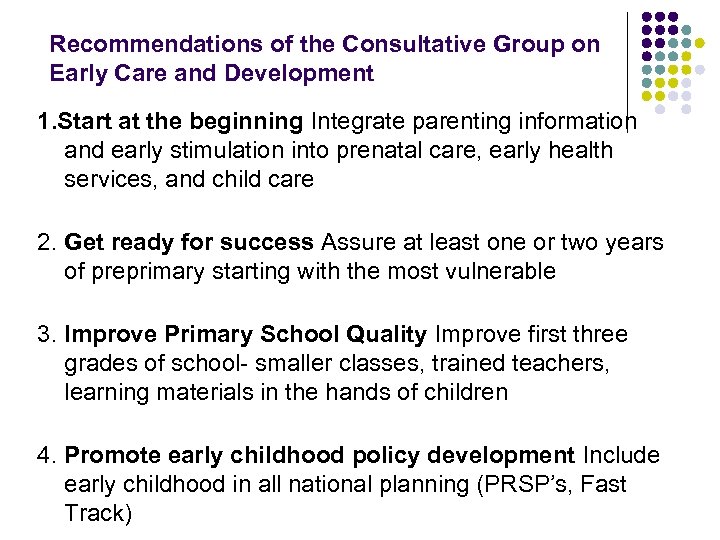 Recommendations of the Consultative Group on Early Care and Development

1.Start at the beginning Integrate parenting information and early stimulation into prenatal care, early health services, and child care

2. Get ready for success Assure at least one or two years of preprimary starting with the most vulnerable

3. Improve Primary School Quality Improve first three grades of school- smaller classes, trained teachers, learning materials in the hands of children

4. Promote early childhood policy development Include early childhood in all national planning (PRSP's, Fast Track)